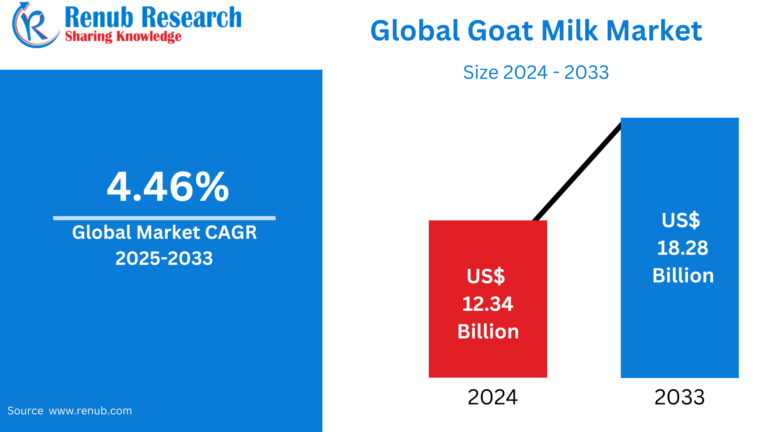 Renub Research
Sharing Knowledge

Global Goat Milk Market

Size 2024 - 2033

4.46%

Global Market CAGR 2025-2033

US$ 12.34 Billion

US$ 18.28 Billion

2024

2033

Source www.renub.com